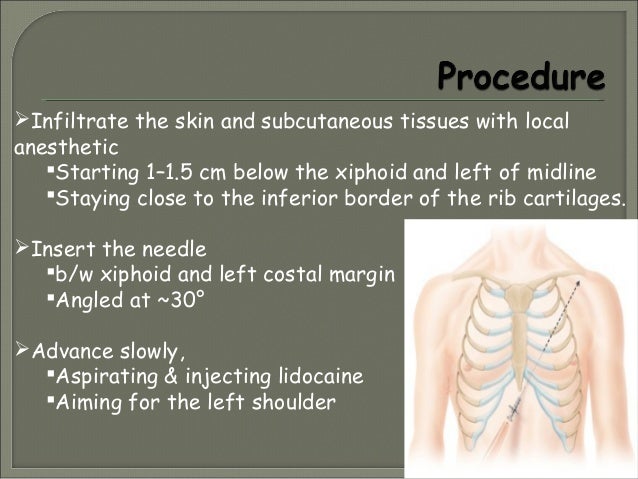 Procedure

➢Infiltrate the skin and subcutaneous tissues with local anesthetic
▪Starting 1–1.5 cm below the xiphoid and left of midline
▪Staying close to the inferior border of the rib cartilages.

➢Insert the needle
▪b/w xiphoid and left costal margin
▪Angled at ~30°

➢Advance slowly,
▪Aspirating & injecting lidocaine
▪Aiming for the left shoulder